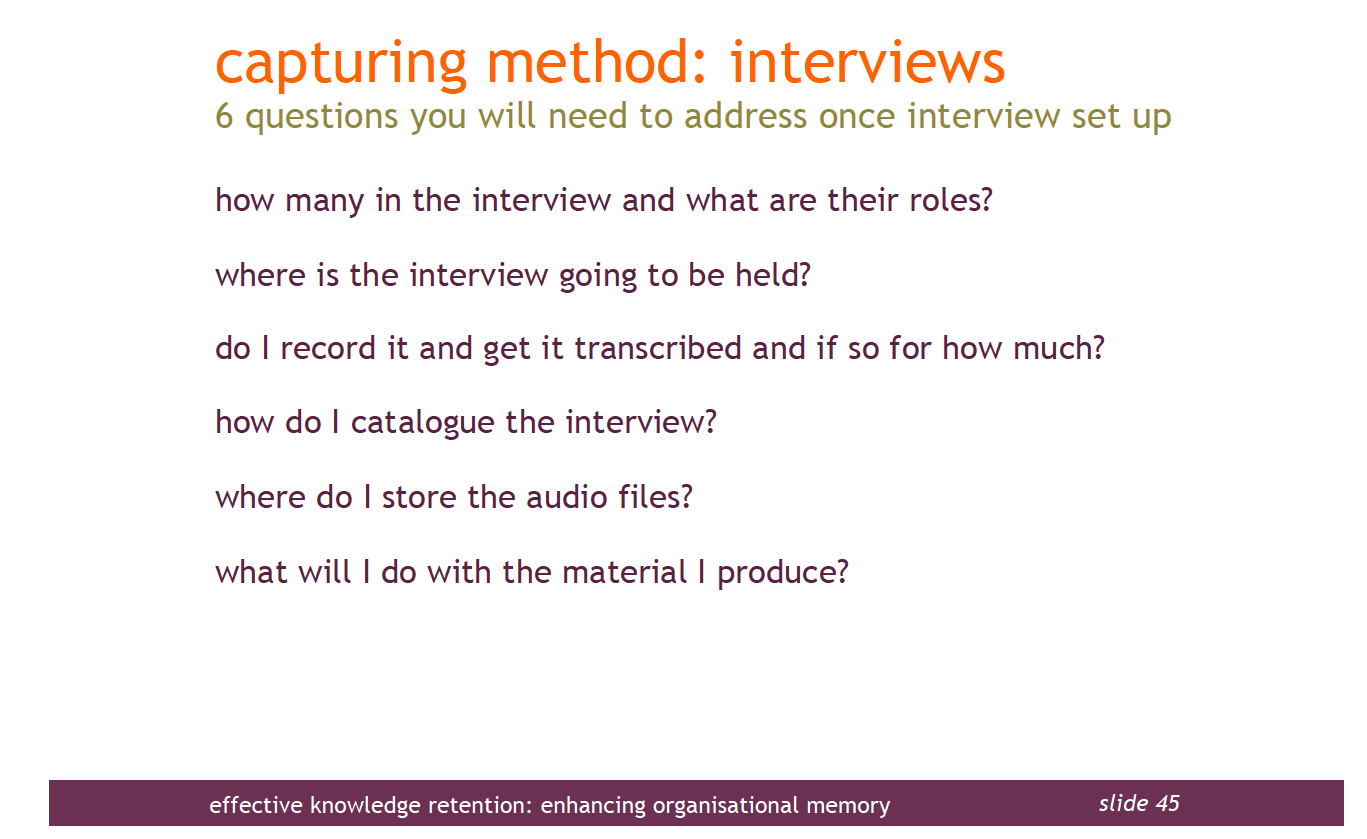 capturing method: interviews
6 questions you will need to address once interview set up

how many in the interview and what are their roles?

where is the interview going to be held?

do I record it and get it transcribed and if so for how much?

how do I catalogue the interview?

where do I store the audio files?

what will I do with the material I produce?

effective knowledge retention: enhancing organisational memory

slide 45